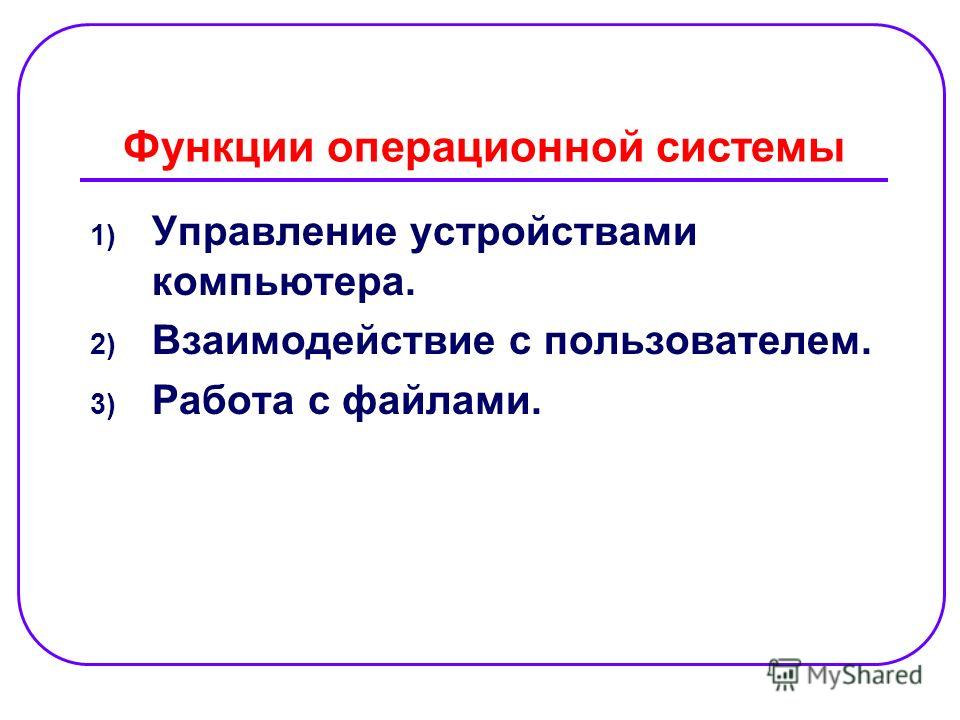 Функции операционной системы

1) Управление устройствами компьютера.
2) Взаимодействие с пользователем.
3) Работа с файлами.

MyShared